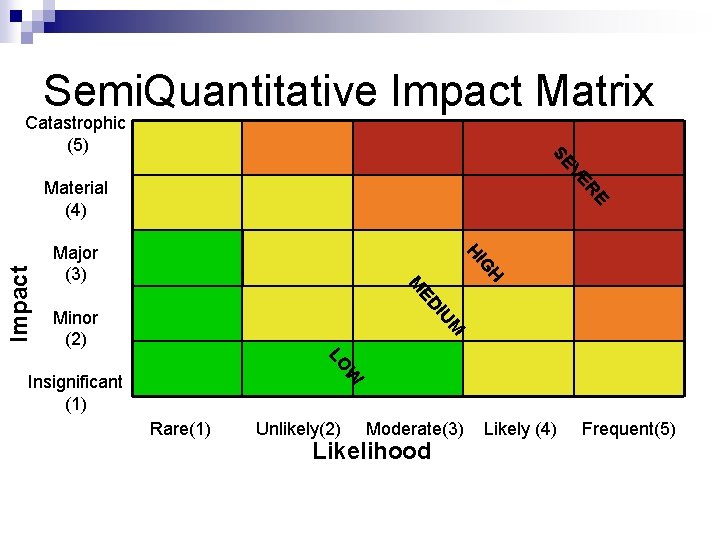 SemiQuantitative Impact Matrix

Impact

Catastrophic (5)

Material (4)

Major (3)

Minor (2)

Insignificant (1)

SEVERE

HIGH

MEDIUM

LOW

Rare(1)

Unlikely(2)

Moderate(3)

Likely (4)

Frequent(5)

Likelihood